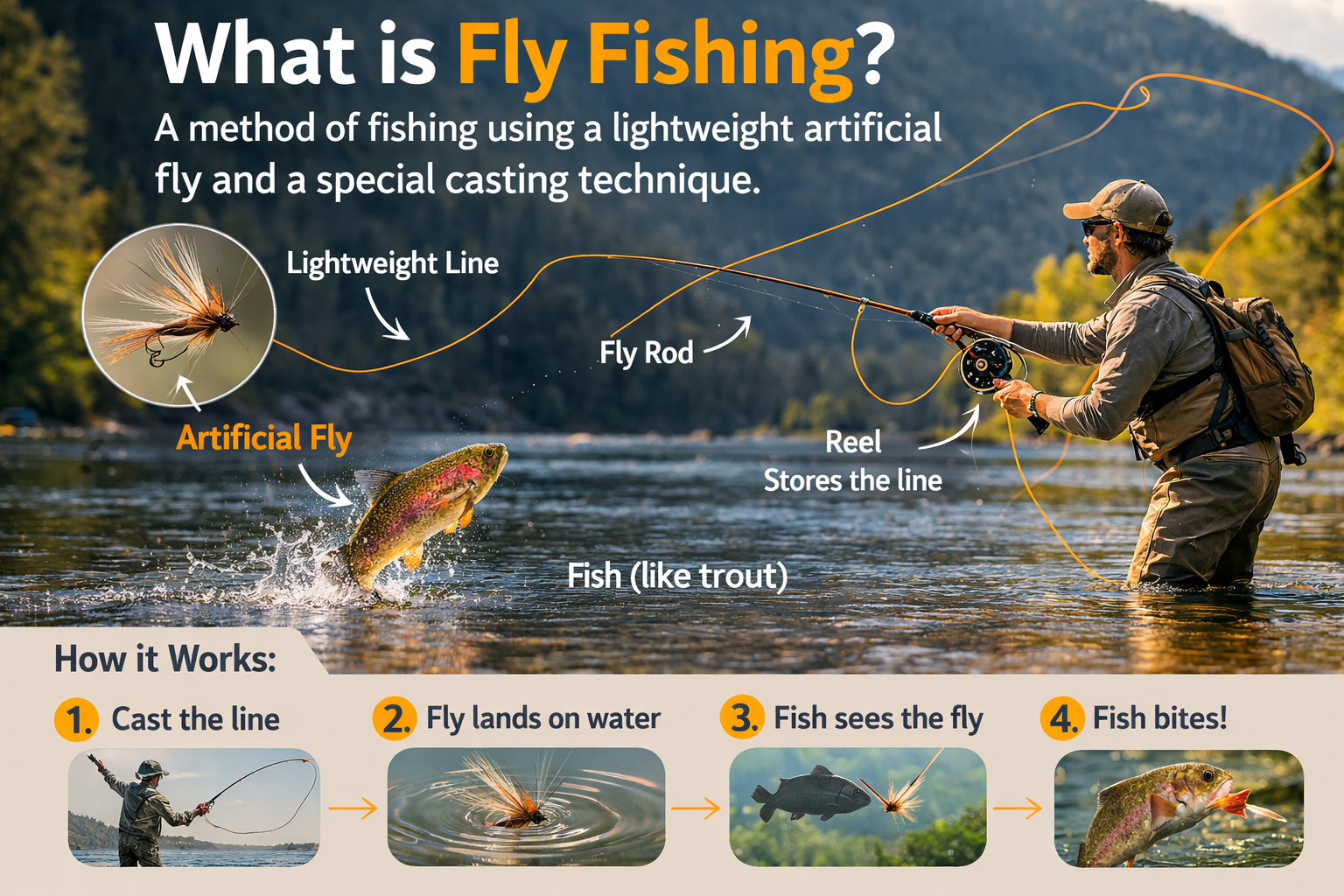 What is Fly Fishing?

A method of fishing using a lightweight artificial fly and a special casting technique.

Lightweight Line

Fly Rod

Artificial Fly

Reel
Stores the line

Fish (like trout)

How it Works:

1. Cast the line

2. Fly lands on water

3. Fish sees the fly

4. Fish bites!